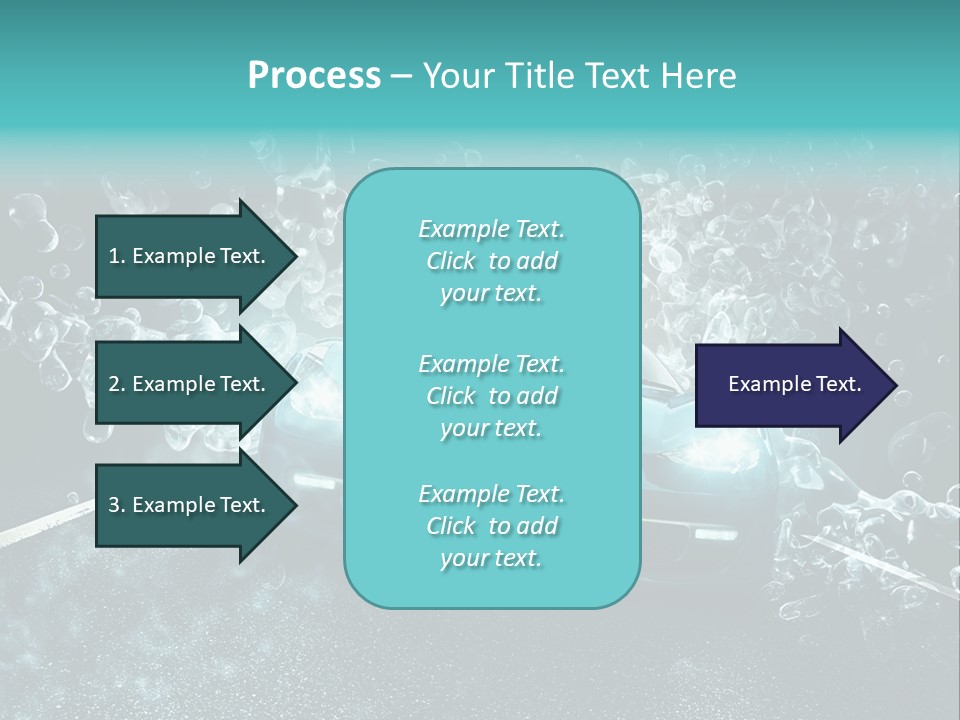 Process – Your Title Text Here

1. Example Text.

2. Example Text.

3. Example Text.

Example Text. Click to add your text.

Example Text. Click to add your text.

Example Text. Click to add your text.

Example Text.